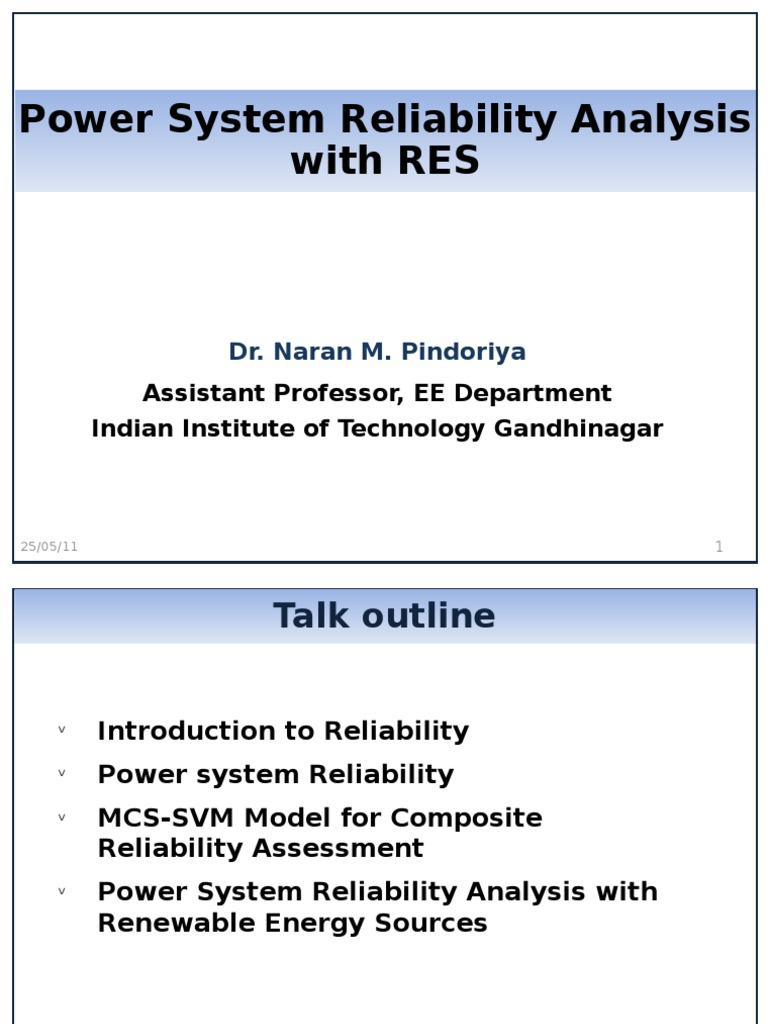 Power System Reliability Analysis with RES

Dr. Naran M. Pindoriya

Assistant Professor, EE Department
Indian Institute of Technology Gandhinagar

25/05/11

1

Talk outline

v Introduction to Reliability
v Power system Reliability
v MCS-SVM Model for Composite Reliability Assessment
v Power System Reliability Analysis with Renewable Energy Sources